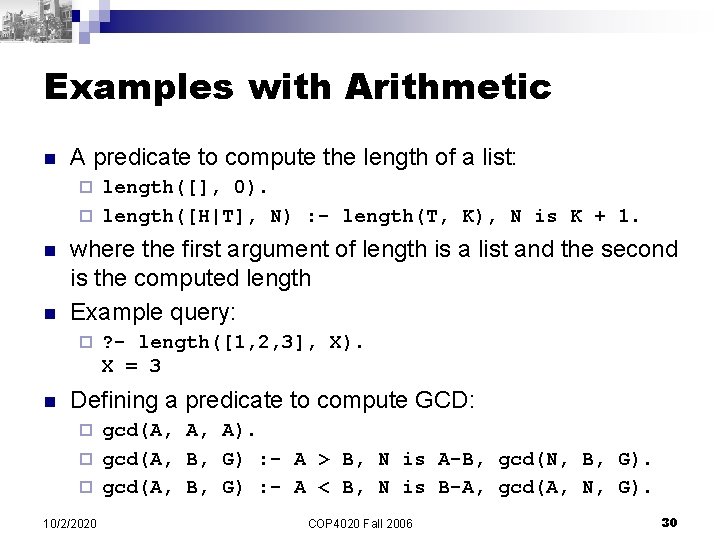 Examples with Arithmetic

A predicate to compute the length of a list:

length([], 0).

length([H|T], N) :- length(T, K), N is K + 1.

where the first argument of length is a list and the second is the computed length

Example query:

?- length([1,2,3], X).
X = 3

Defining a predicate to compute GCD:

gcd(A, A, A).

gcd(A, B, G) :- A > B, N is A-B, gcd(N, B, G).

gcd(A, B, G) :- A < B, N is B-A, gcd(A, N, G).

10/2/2020

COP4020 Fall 2006

30